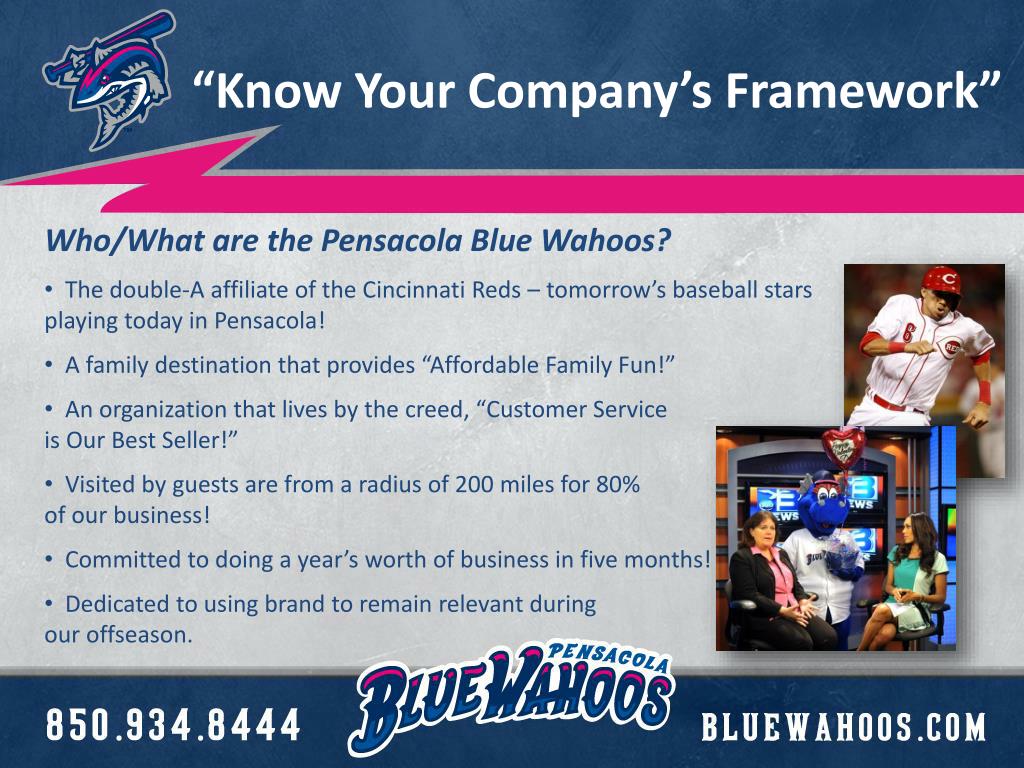 “Know Your Company’s Framework”

Who/What are the Pensacola Blue Wahoos?

• The double-A affiliate of the Cincinnati Reds – tomorrow’s baseball stars playing today in Pensacola!

• A family destination that provides “Affordable Family Fun!”

• An organization that lives by the creed, “Customer Service is Our Best Seller!”

• Visited by guests are from a radius of 200 miles for 80% of our business!

• Committed to doing a year’s worth of business in five months!

• Dedicated to using brand to remain relevant during our offseason.

850.934.8444

PENSACOLA BLUE WAHOOS

BLUEWAHOOS.COM